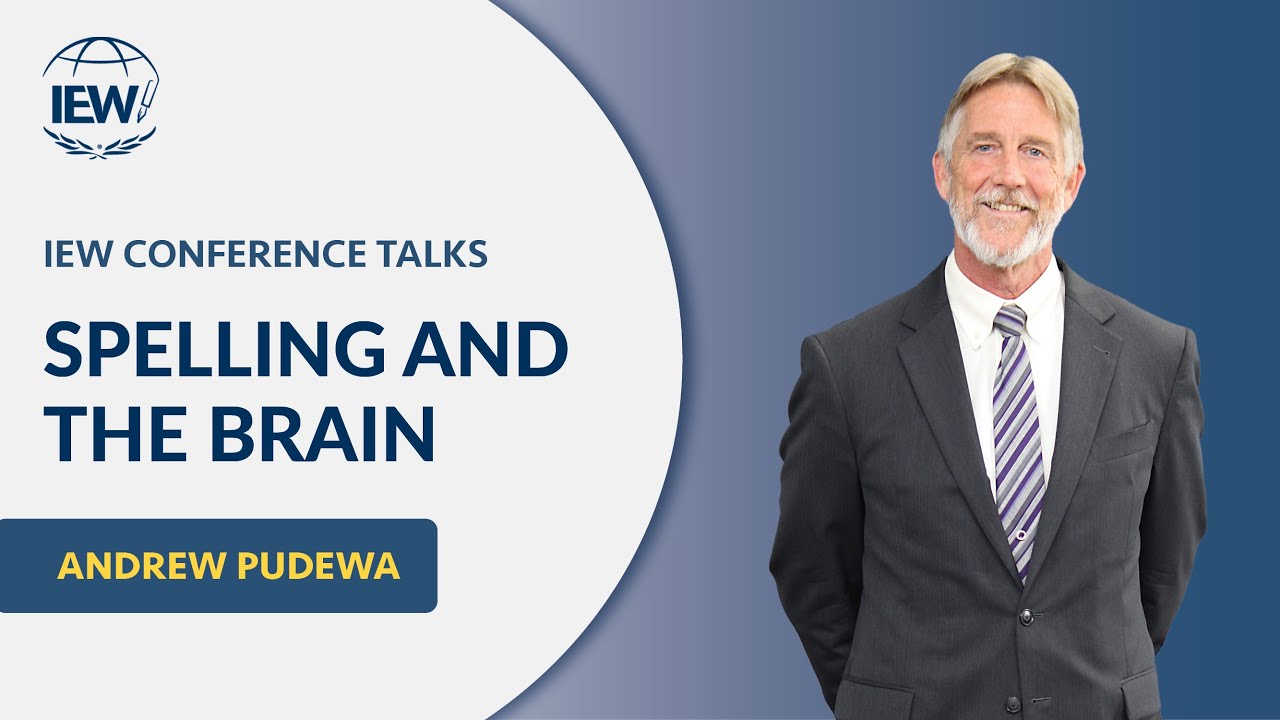 IEW

IEW CONFERENCE TALKS

SPELLING AND THE BRAIN

ANDREW PUDEWA